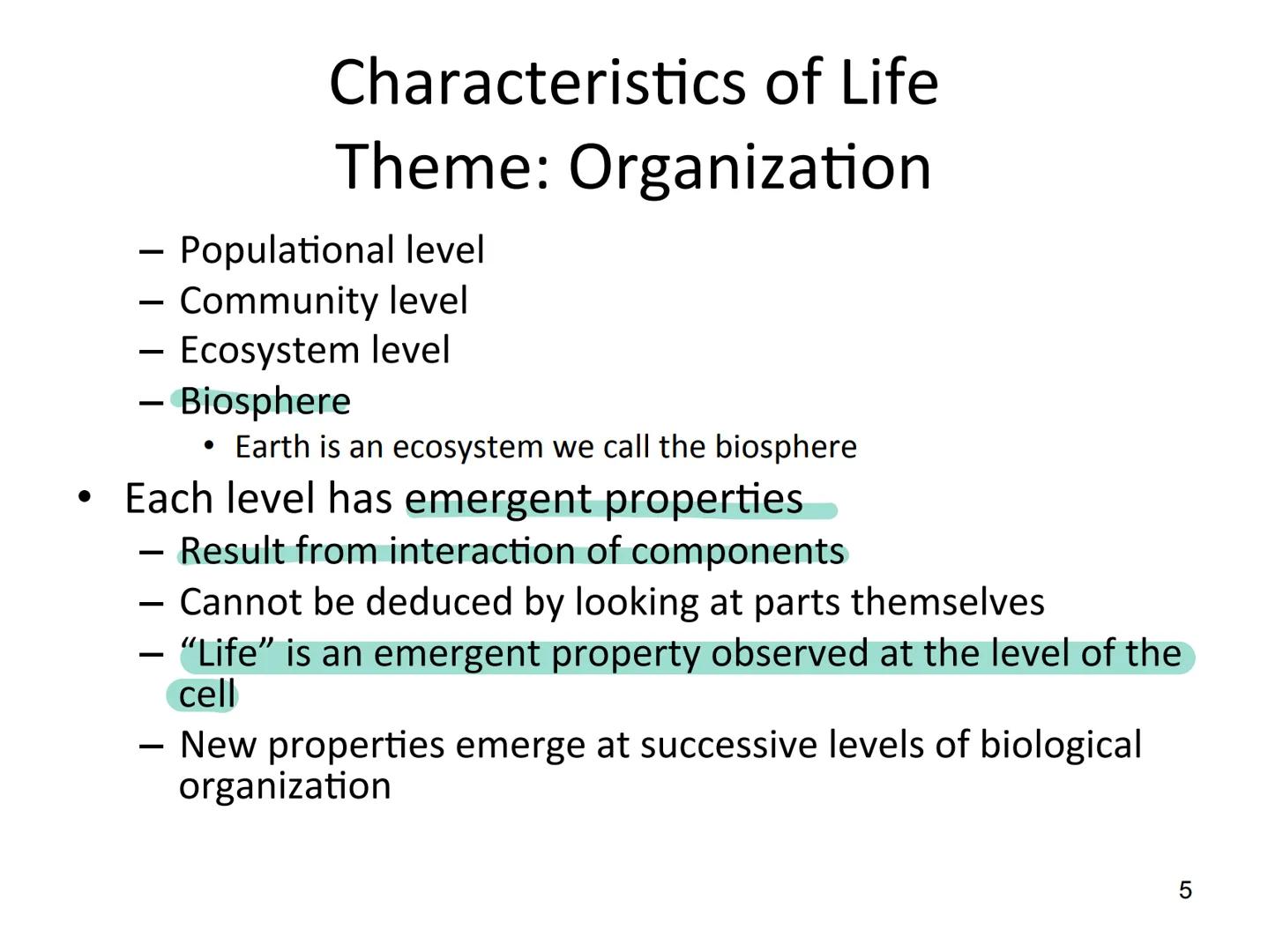 Characteristics of Life
Theme: Organization

– Populational level
– Community level
– Ecosystem level
– Biosphere
• Earth is an ecosystem we call the biosphere

• Each level has emergent properties
– Result from interaction of components
– Cannot be deduced by looking at parts themselves
– “Life” is an emergent property observed at the level of the cell
– New properties emerge at successive levels of biological organization

5